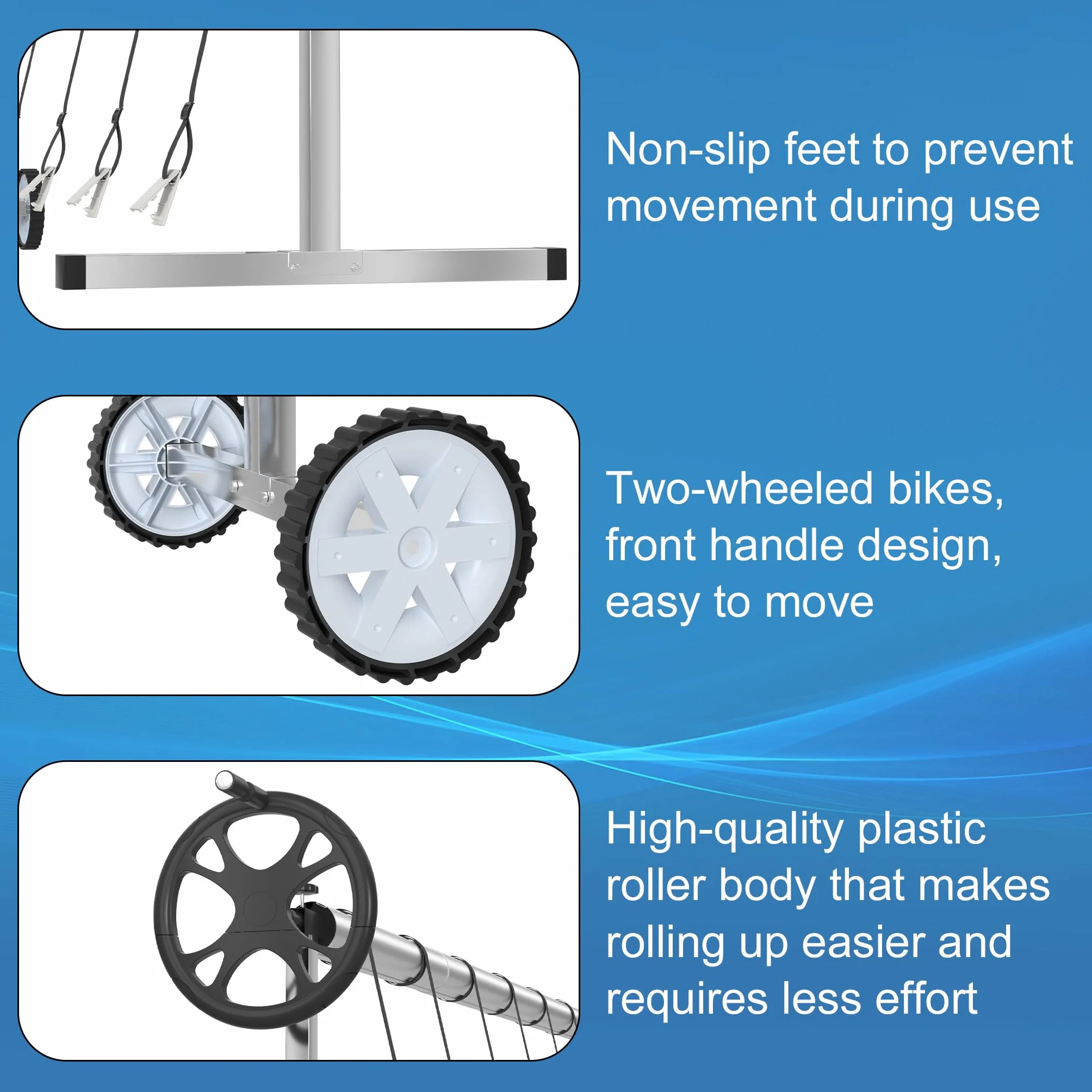 Non-slip feet to prevent movement during use

Two-wheeled bikes, front handle design, easy to move

High-quality plastic roller body that makes rolling up easier and requires less effort